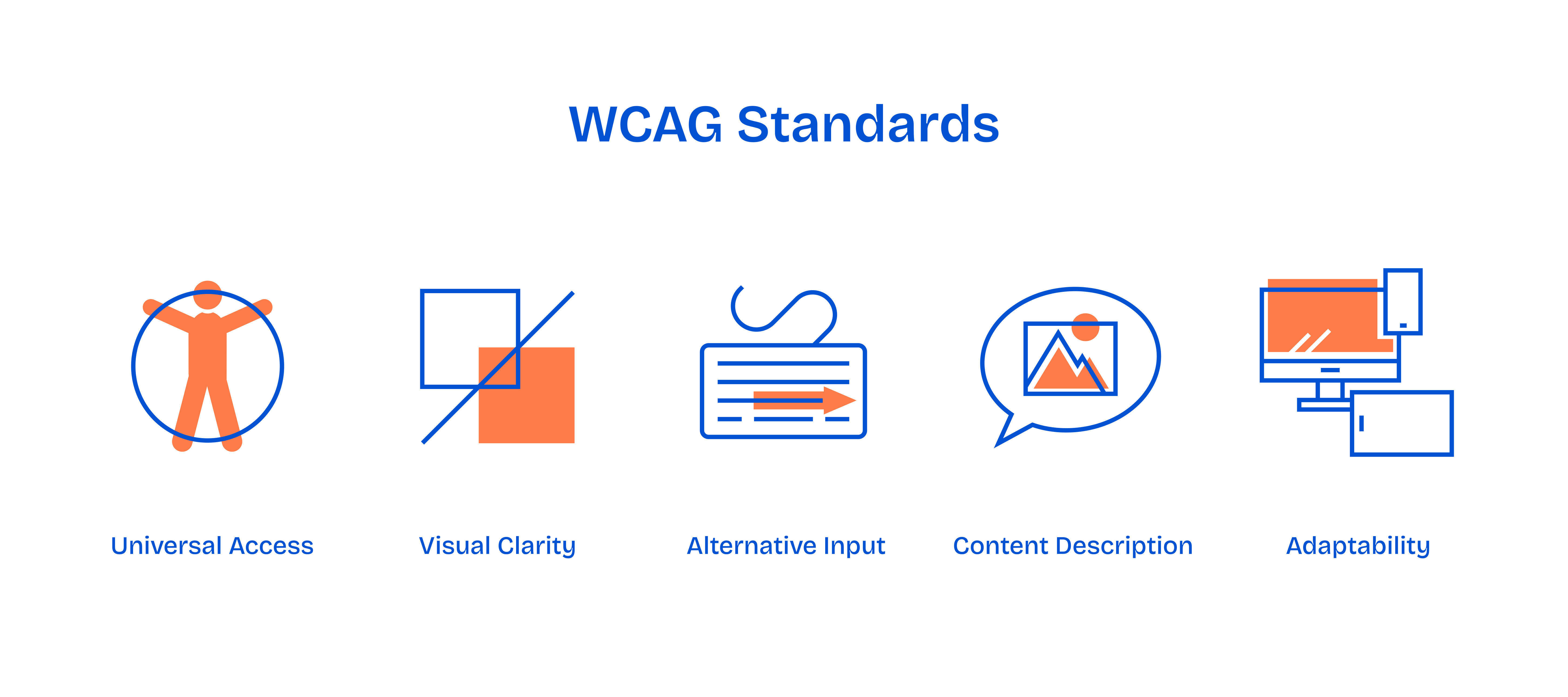 WCAG Standards

Universal Access

Visual Clarity

Alternative Input

Content Description

Adaptability